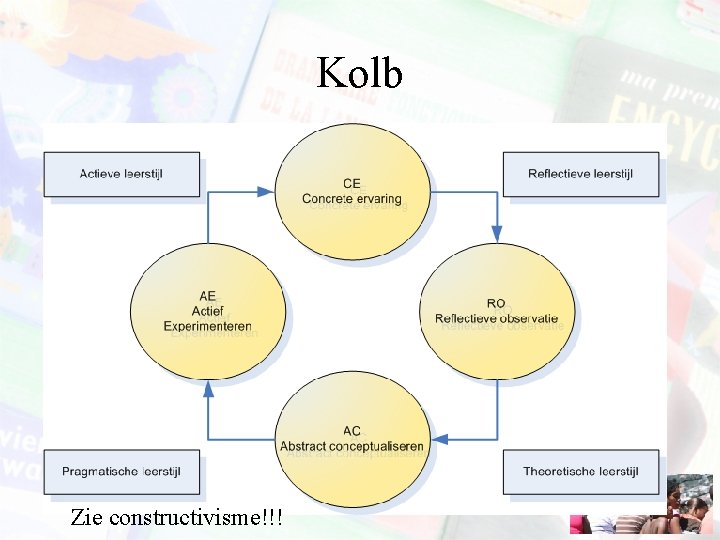 Kolb

Actieve leerstijl

CE
Concrete ervaring

Reflectieve leerstijl

AE
Actief
Experimenteren

RO
Reflectieve observatie

AC
Abstract conceptualiseren

Pragmatische leerstijl

Theoretische leerstijl

Zie constructivisme!!!